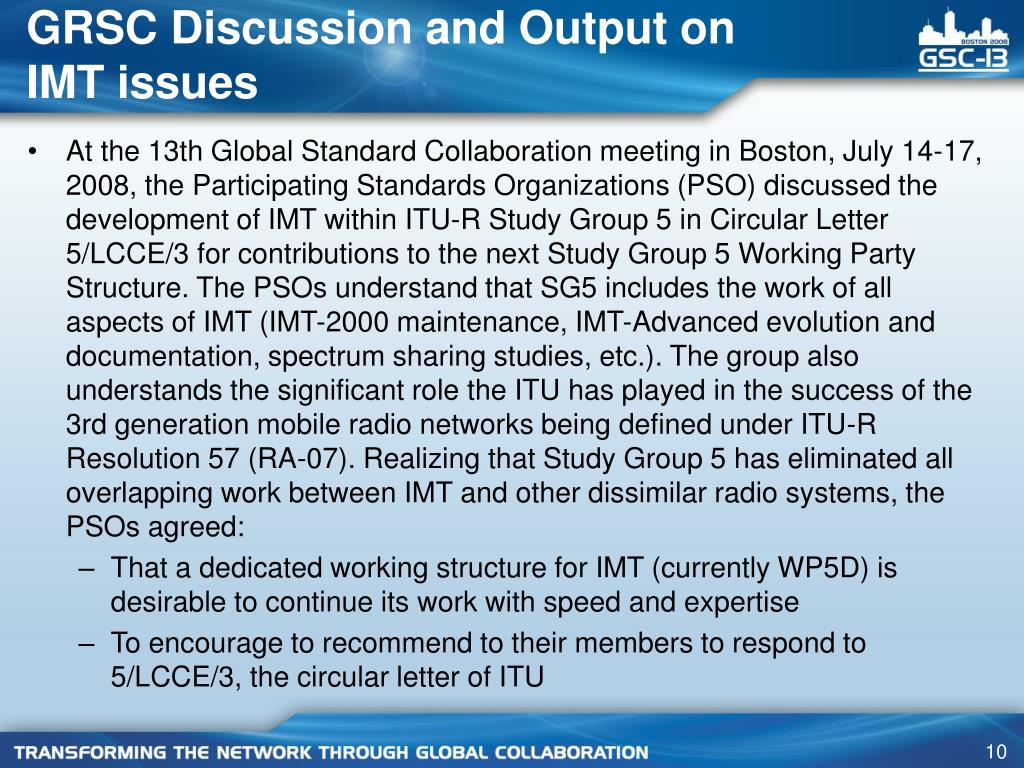 GRSC Discussion and Output on IMT issues

BOSTON 2008
GSC-13

• At the 13th Global Standard Collaboration meeting in Boston, July 14-17, 2008, the Participating Standards Organizations (PSO) discussed the development of IMT within ITU-R Study Group 5 in Circular Letter 5/LCCE/3 for contributions to the next Study Group 5 Working Party Structure. The PSOs understand that SG5 includes the work of all aspects of IMT (IMT-2000 maintenance, IMT-Advanced evolution and documentation, spectrum sharing studies, etc.). The group also understands the significant role the ITU has played in the success of the 3rd generation mobile radio networks being defined under ITU-R Resolution 57 (RA-07). Realizing that Study Group 5 has eliminated all overlapping work between IMT and other dissimilar radio systems, the PSOs agreed:
– That a dedicated working structure for IMT (currently WP5D) is desirable to continue its work with speed and expertise
– To encourage to recommend to their members to respond to 5/LCCE/3, the circular letter of ITU

TRANSFORMING THE NETWORK THROUGH GLOBAL COLLABORATION

10